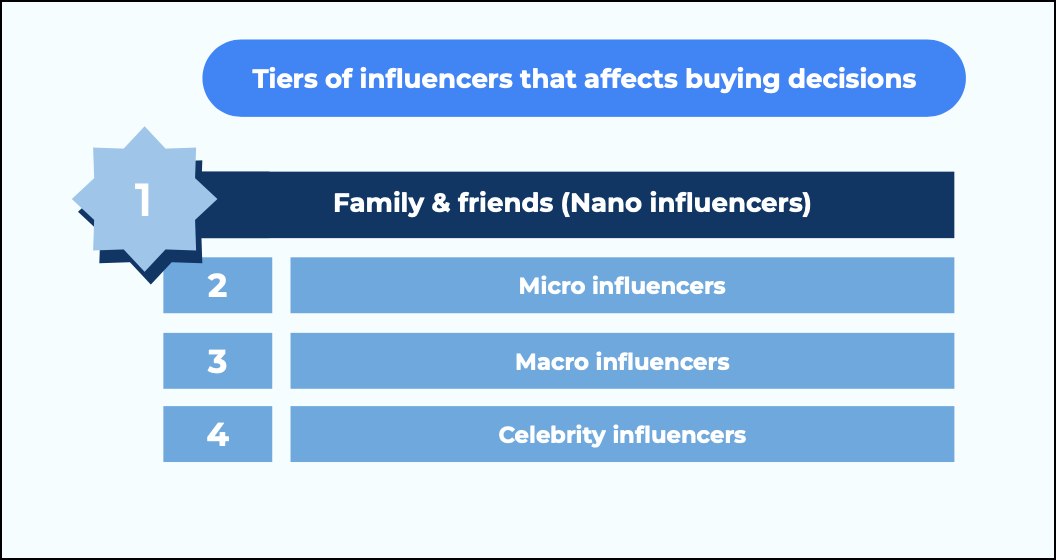 Tiers of influencers that affects buying decisions

1 Family & friends (Nano influencers)

2 Micro influencers

3 Macro influencers

4 Celebrity influencers